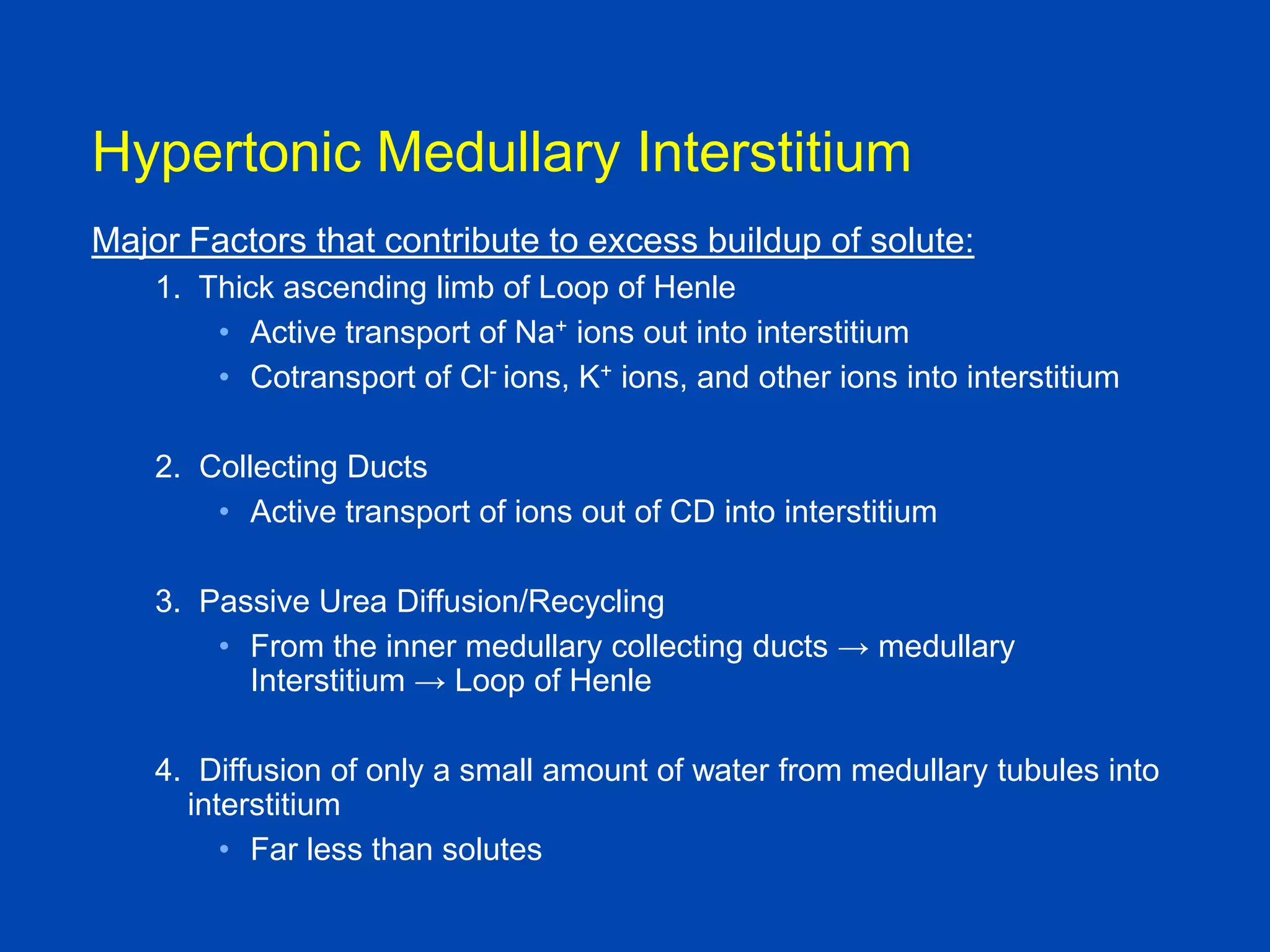 Hypertonic Medullary Interstitium

Major Factors that contribute to excess buildup of solute:

1. Thick ascending limb of Loop of Henle
• Active transport of $Na^+$ ions out into interstitium
• Cotransport of $Cl^-$ ions, $K^+$ ions, and other ions into interstitium

2. Collecting Ducts
• Active transport of ions out of CD into interstitium

3. Passive Urea Diffusion/Recycling
• From the inner medullary collecting ducts → medullary Interstitium → Loop of Henle

4. Diffusion of only a small amount of water from medullary tubules into interstitium
• Far less than solutes